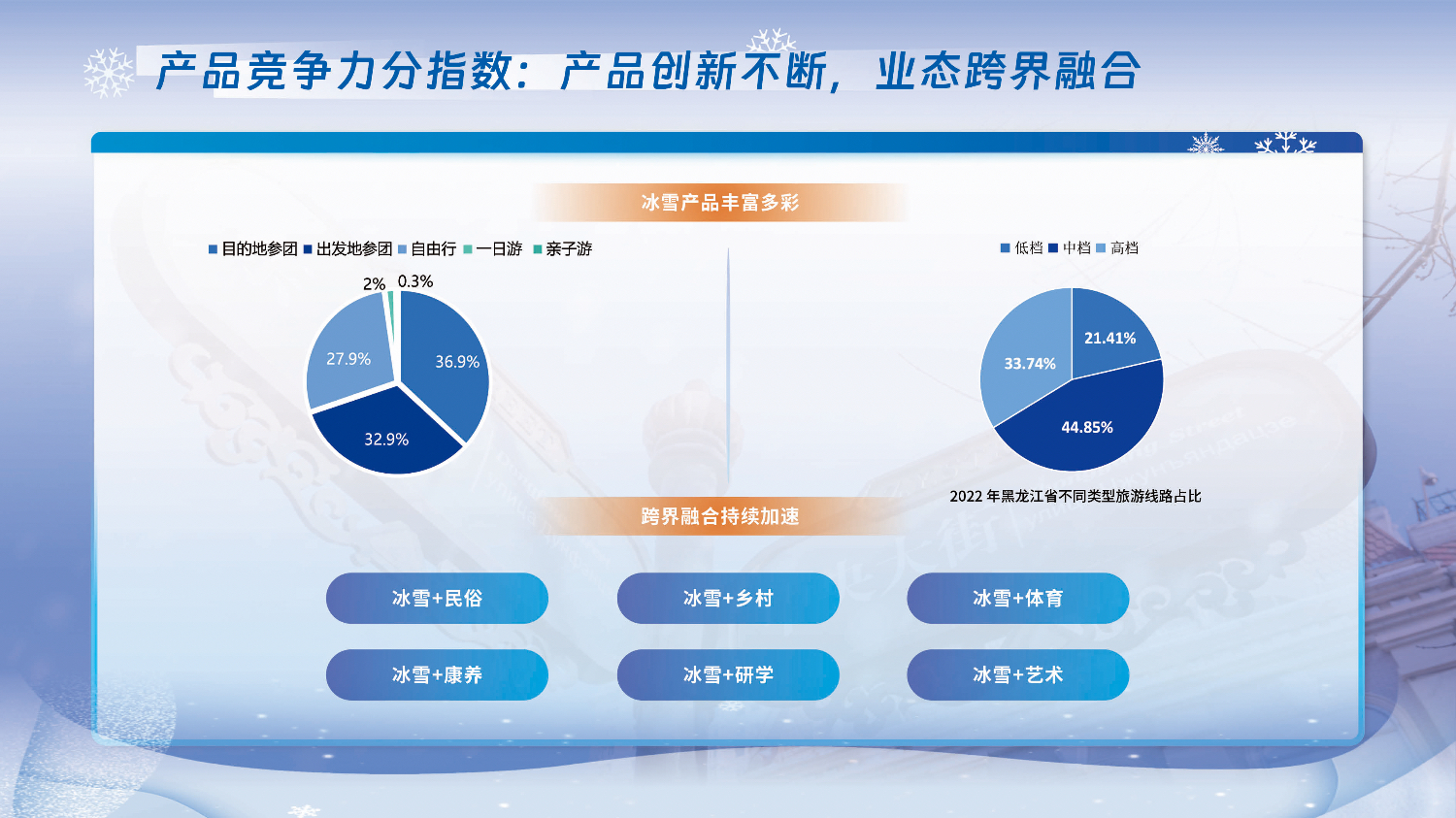 产品竞争力分指数：产品创新不断，业态跨界融合

冰雪产品丰富多彩

目的地参团 出发地参团 自由行 一日游 亲子游

2% 0.3%
27.9%
36.9%
32.9%

低档 中档 高档

21.41%
33.74%
44.85%

2022 年黑龙江省不同类型旅游线路占比

跨界融合持续加速

冰雪+民俗
冰雪+乡村
冰雪+体育
冰雪+康养
冰雪+研学
冰雪+艺术